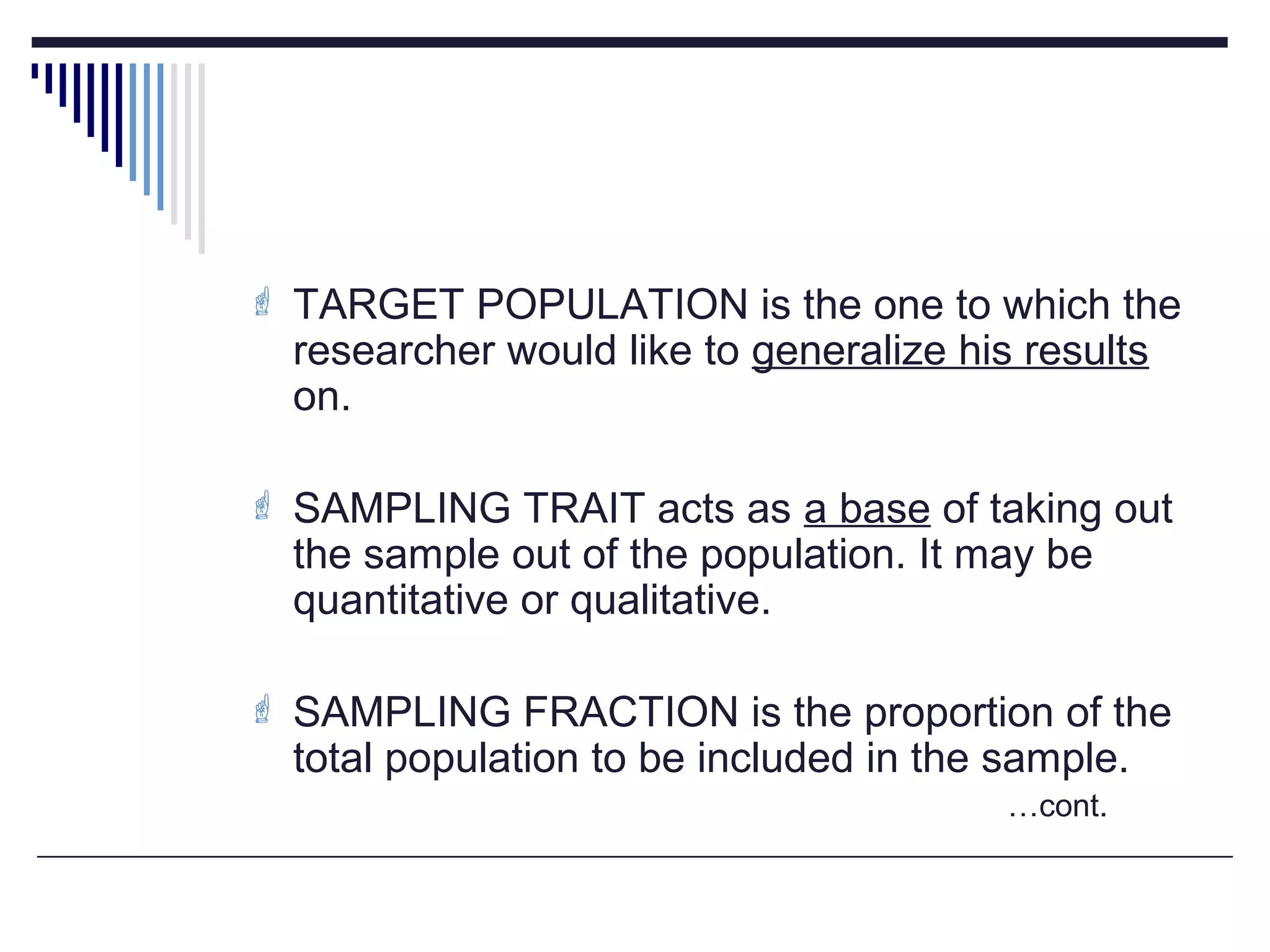 TARGET POPULATION is the one to which the researcher would like to generalize his results on.

SAMPLING TRAIT acts as a base of taking out the sample out of the population. It may be quantitative or qualitative.

SAMPLING FRACTION is the proportion of the total population to be included in the sample.

…cont.